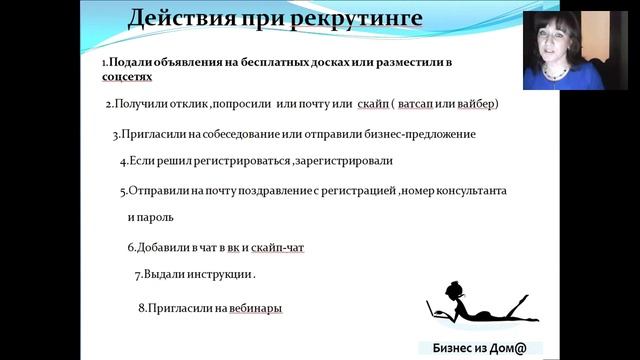 Действия при рекрутинге

1.Подали объявления на бесплатных досках или разместили в соцсетях

2.Получили отклик ,попросили или почту или скайп ( ватсап или вайбер)

3.Пригласили на собеседование или отправили бизнес-предложение

4.Если решил регистрироваться ,зарегистрировали

5.Отправили на почту поздравление с регистрацией ,номер консультанта и пароль

6.Добавили в чат в вк и скайп-чат

7.Выдали инструкции .

8.Пригласили на вебинары

Бизнес из Дом@